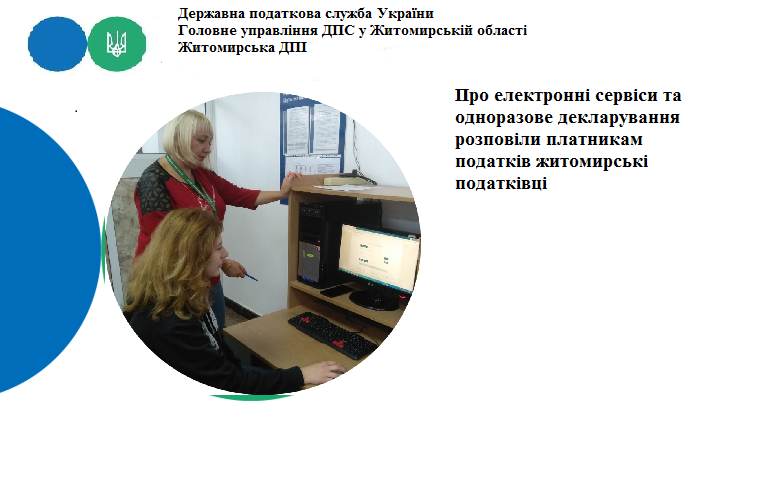 Державна податкова служба України
Головне управління ДПС у Житомирській області
Житомирська ДПІ

Про електронні сервіси та одноразове декларування розповіли платникам податків житомирські податківці